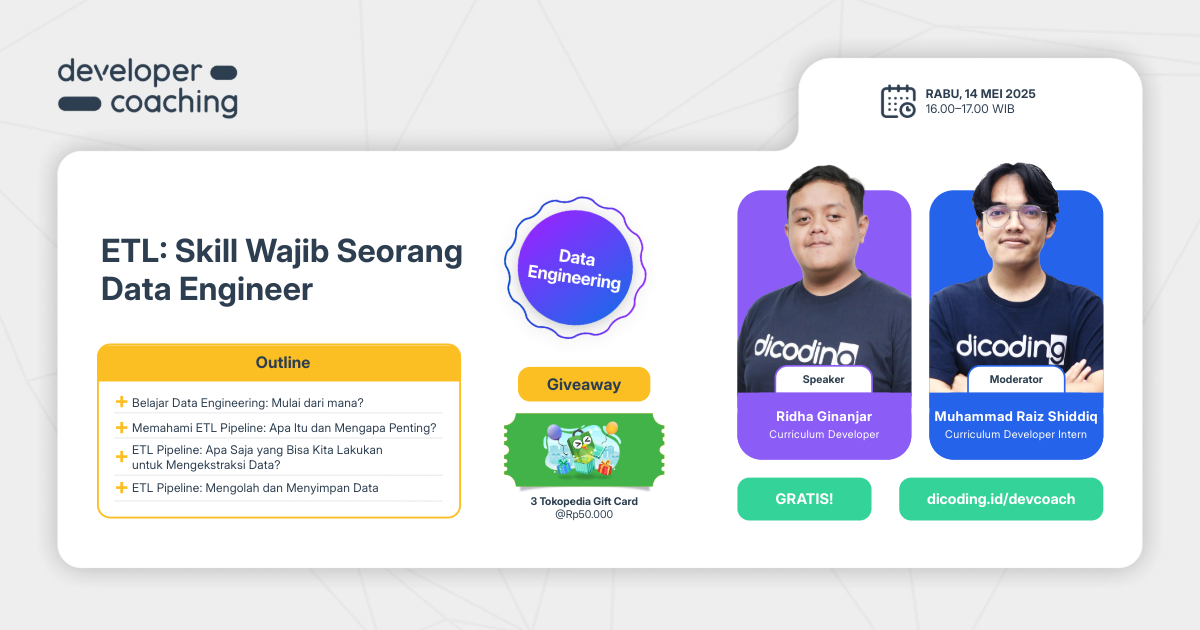 developer
coaching

RABU, 14 MEI 2025
16.00–17.00 WIB

ETL: Skill Wajib Seorang Data Engineer

Data Engineering

Outline

+ Belajar Data Engineering: Mulai dari mana?
+ Memahami ETL Pipeline: Apa Itu dan Mengapa Penting?
+ ETL Pipeline: Apa Saja yang Bisa Kita Lakukan untuk Mengekstraksi Data?
+ ETL Pipeline: Mengolah dan Menyimpan Data

Giveaway

3 Tokopedia Gift Card
@Rp50.000

dicoding
Speaker
Ridha Ginanjar
Curriculum Developer

dicoding
Moderator
Muhammad Raiz Shiddiq
Curriculum Developer Intern

GRATIS!

dicoding.id/devcoach